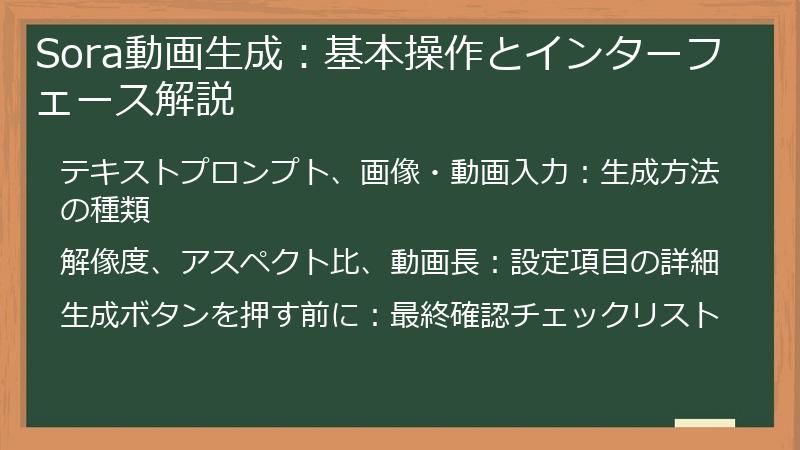 Sora動画生成：基本操作とインターフェース解説

テキストプロンプト、画像・動画入力：生成方法の種類

解像度、アスペクト比、動画長：設定項目の詳細

生成ボタンを押す前に：最終確認チェックリスト